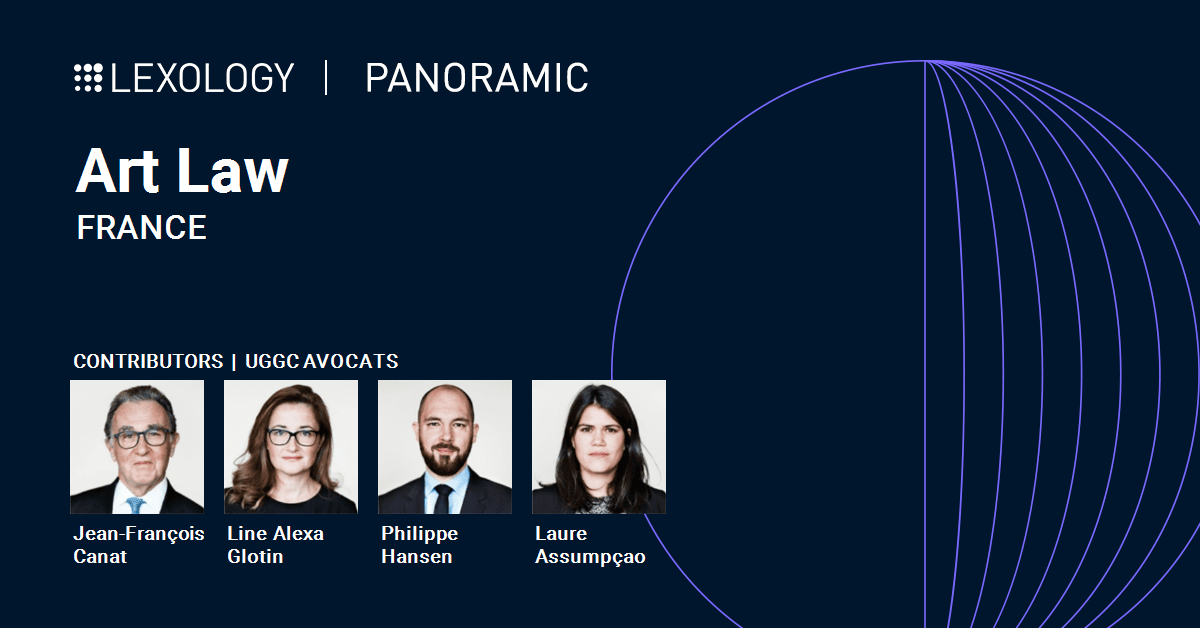 LEXOLOGY | PANORAMIC

Art Law
FRANCE

CONTRIBUTORS | UGGC AVOCATS

Jean-François Canat

Line Alexa Glotin

Philippe Hansen

Laure Assumpçao